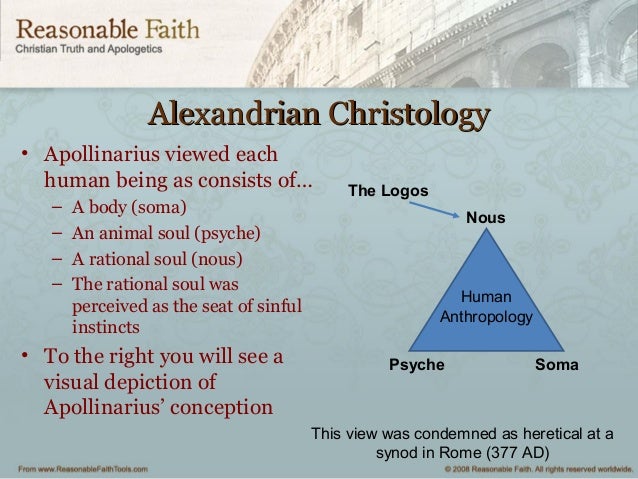 Reasonable Faith
Christian Truth and Apologetics

Alexandrian Christology

• Apollinarius viewed each human being as consists of…
– A body (soma)
– An animal soul (psyche)
– A rational soul (nous)
– The rational soul was perceived as the seat of sinful instincts
• To the right you will see a visual depiction of Apollinarius' conception

The Logos
Nous
Human Anthropology
Psyche
Soma

This view was condemned as heretical at a synod in Rome (377 AD)

From www.ReasonableFaithTools.com
© 2008 Reasonable Faith. All rights reserved worldwide.